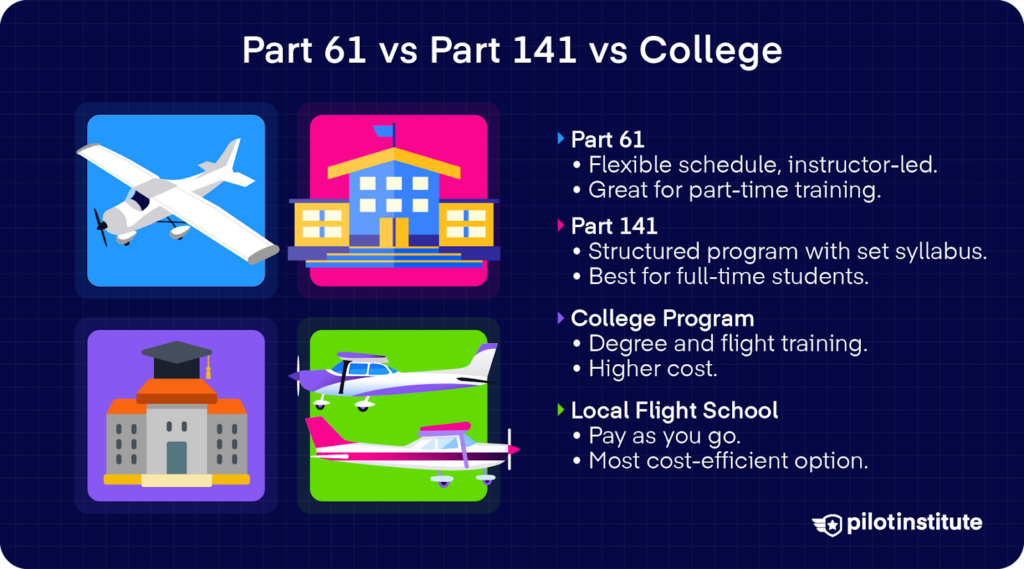 Part 61 vs Part 141 vs College

Part 61
• Flexible schedule, instructor-led.
• Great for part-time training.

Part 141
• Structured program with set syllabus.
• Best for full-time students.

College Program
• Degree and flight training.
• Higher cost.

Local Flight School
• Pay as you go.
• Most cost-efficient option.

pilotinstitute